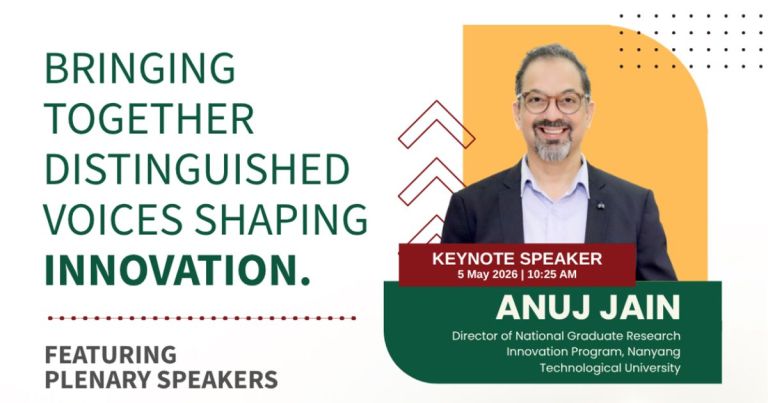 BRINGING TOGETHER DISTINGUISHED VOICES SHAPING INNOVATION.

FEATURING PLENARY SPEAKERS

KEYNOTE SPEAKER
5 May 2026 | 10:25 AM

ANUJ JAIN

Director of National Graduate Research Innovation Program, Nanyang Technological University